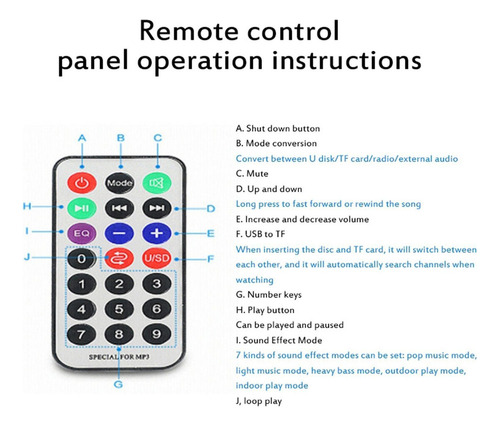 Remote control
panel operation instructions

A
B
C
Mode
H
D
I
EQ
E
J
0
U/SD
F
1
2
3
4
5
6
7
8
9
SPECIAL FOR MP3
G

A. Shut down button
B. Mode conversion
Convert between U disk/TF card/radio/external audio
C. Mute
D. Up and down
Long press to fast forward or rewind the song
E. Increase and decrease volume
F. USB to TF
When inserting the disc and TF card, it will switch between each other, and it will automatically search channels when watching
G. Number keys
H. Play button
Can be played and paused
I. Sound Effect Mode
7 kinds of sound effect modes can be set: pop music mode, light music mode, heavy bass mode, outdoor play mode, indoor play mode
J, loop play